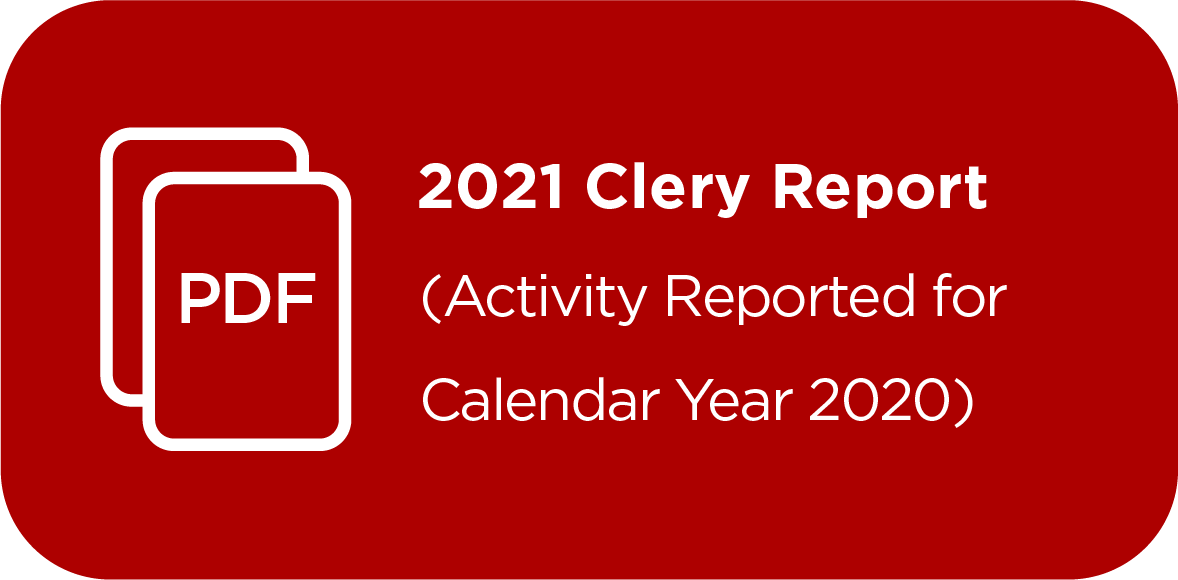 PDF

2021 Clery Report

(Activity Reported for Calendar Year 2020)